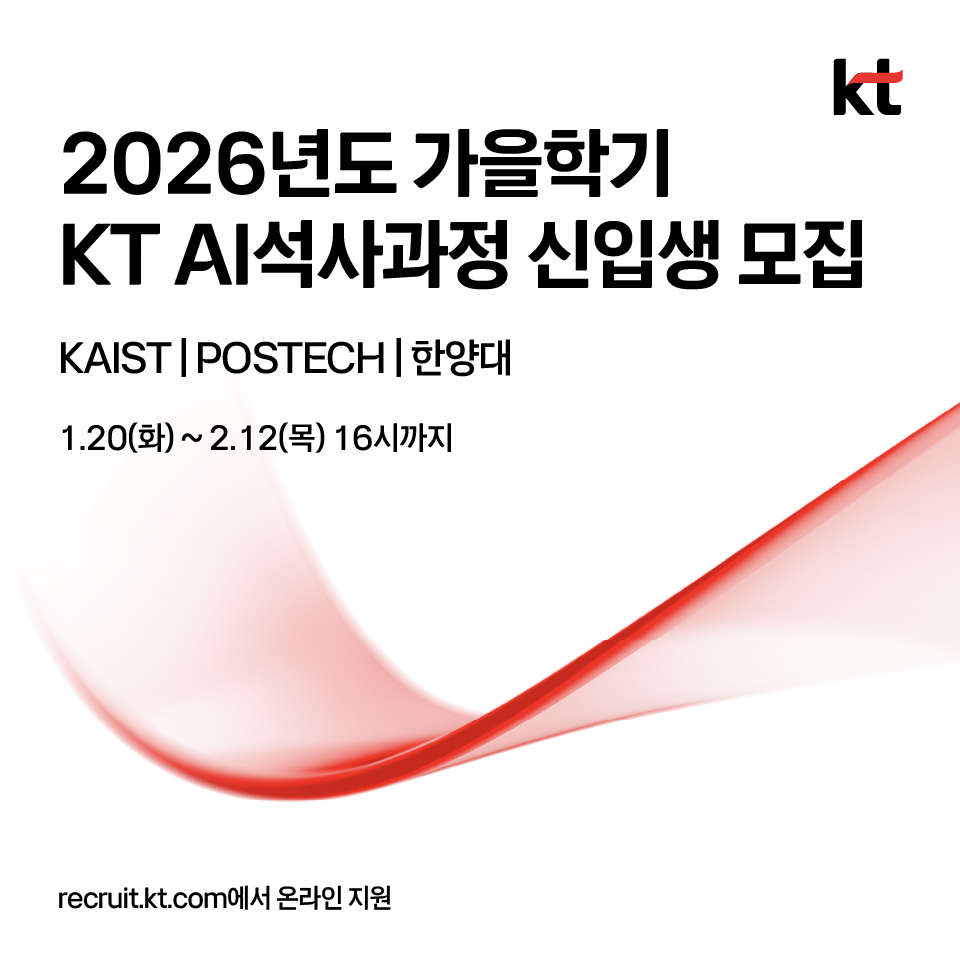 kt

2026년도 가을학기
KT AI석사과정 신입생 모집

KAIST | POSTECH | 한양대

1.20(화) ~ 2.12(목) 16시까지

recruit.kt.com에서 온라인 지원